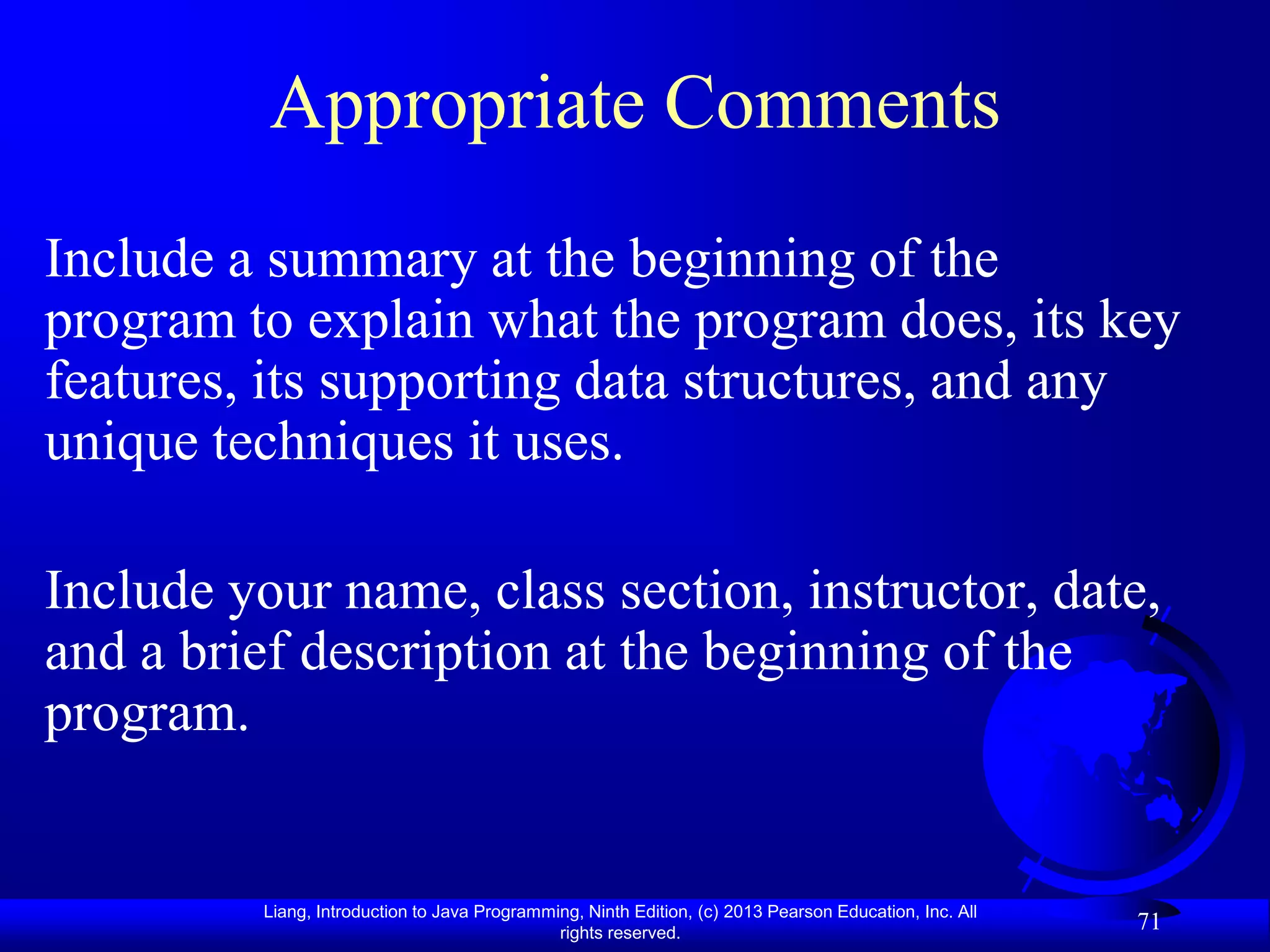 Appropriate Comments

Include a summary at the beginning of the program to explain what the program does, its key features, its supporting data structures, and any unique techniques it uses.

Include your name, class section, instructor, date, and a brief description at the beginning of the program.

Liang, Introduction to Java Programming, Ninth Edition, (c) 2013 Pearson Education, Inc. All rights reserved.

71